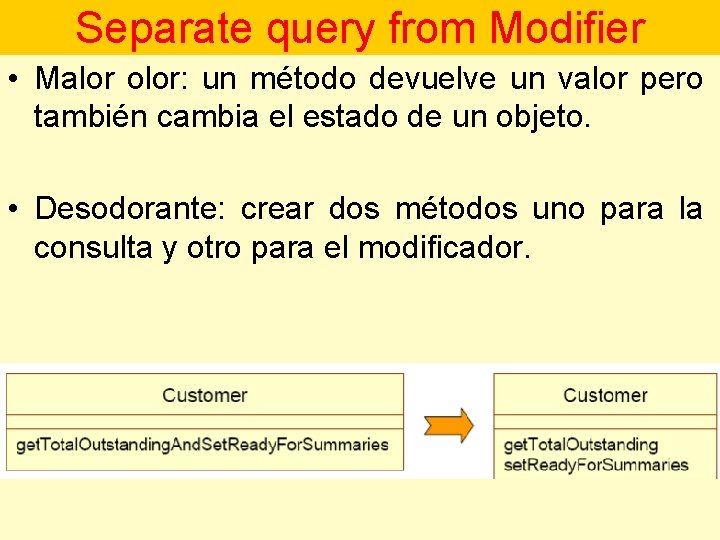 Separate query from Modifier

• Malor olor: un método devuelve un valor pero también cambia el estado de un objeto.

• Desodorante: crear dos métodos uno para la consulta y otro para el modificador.

Customer

getTotalOutstandingAndSetReadyForSummaries

Customer

getTotalOutstanding
setReadyForSummaries